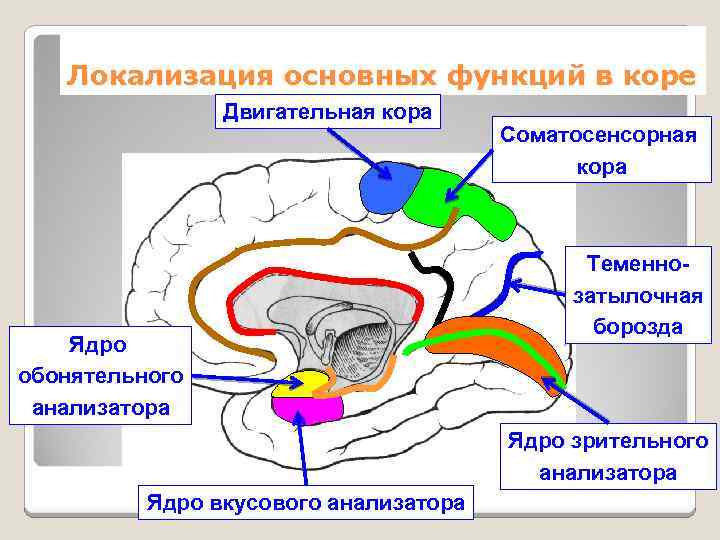 Локализация основных функций в коре

Двигательная кора

Соматосенсорная кора

Теменно-затылочная борозда

Ядро обонятельного анализатора

Ядро зрительного анализатора

Ядро вкусового анализатора